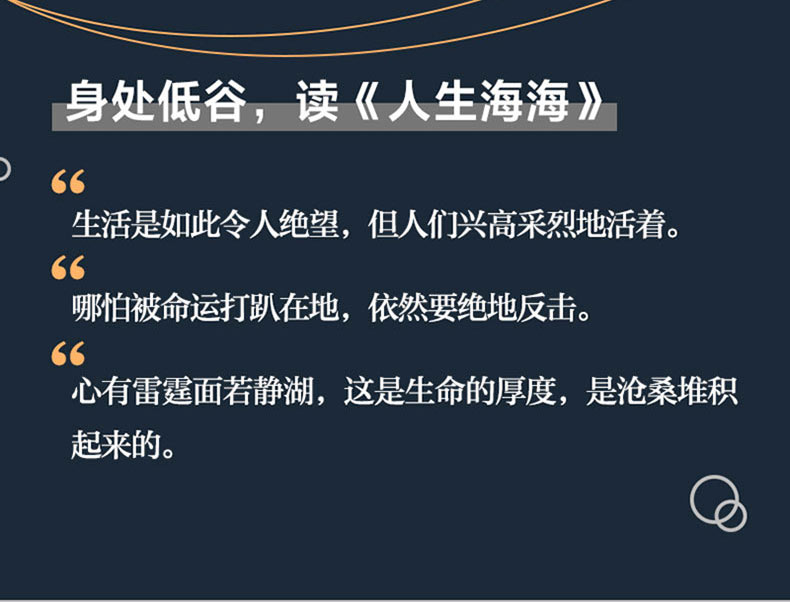 身处低谷，读《人生海海》

“
生活是如此令人绝望，但人们兴高采烈地活着。

“
哪怕被命运打趴在地，依然要绝地反击。

“
心有雷霆面若静湖，这是生命的厚度，是沧桑堆积起来的。